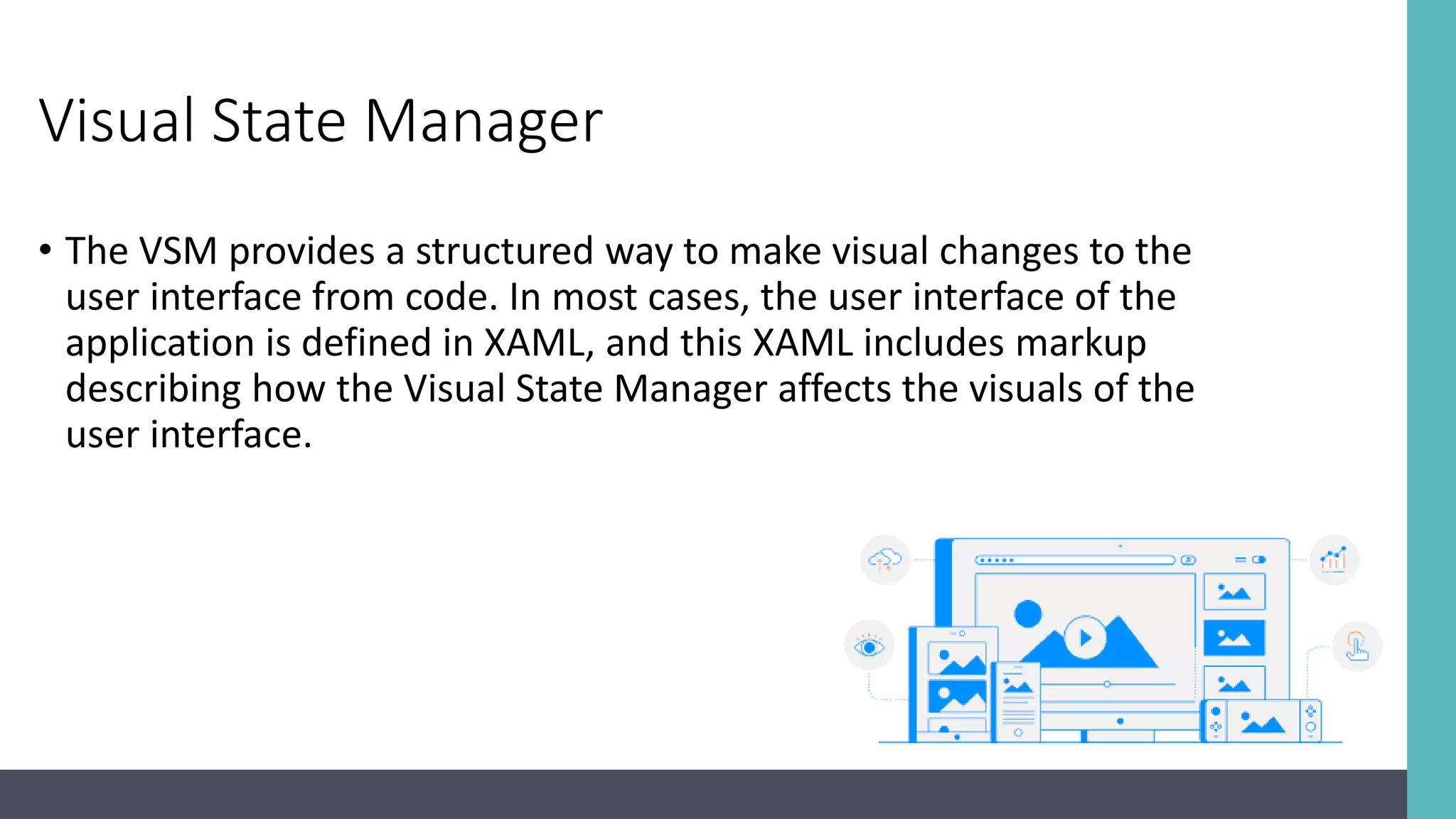 Visual State Manager

• The VSM provides a structured way to make visual changes to the user interface from code. In most cases, the user interface of the application is defined in XAML, and this XAML includes markup describing how the Visual State Manager affects the visuals of the user interface.